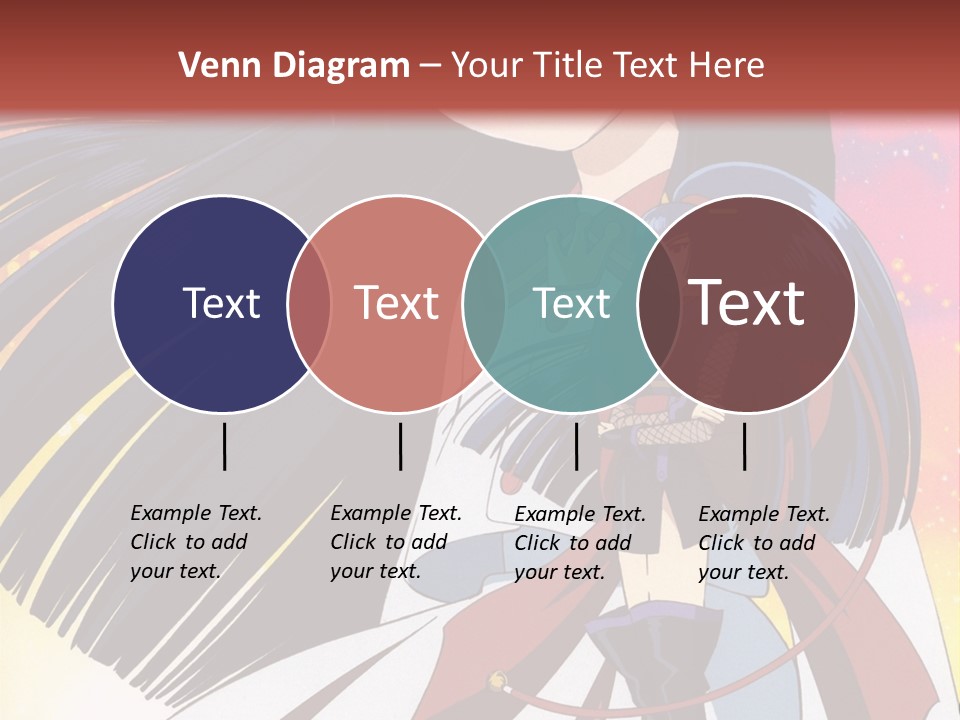 Venn Diagram – Your Title Text Here

Text

Text

Text

Text

Example Text. Click to add your text.

Example Text. Click to add your text.

Example Text. Click to add your text.

Example Text. Click to add your text.